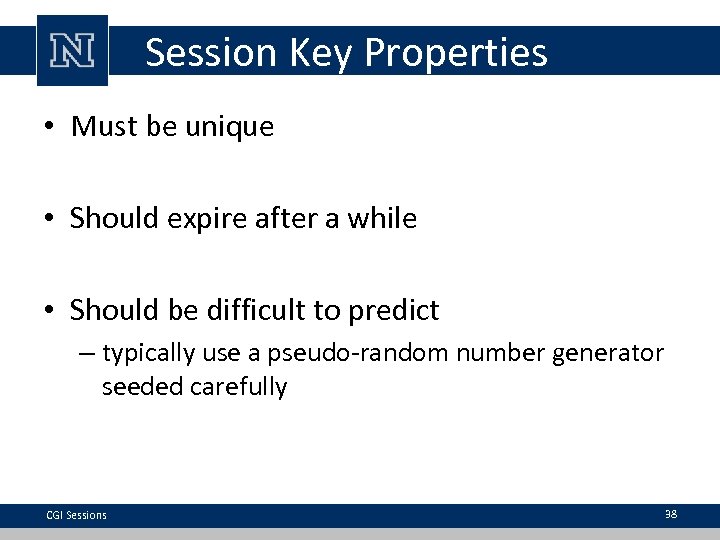 N

Session Key Properties

• Must be unique

• Should expire after a while

• Should be difficult to predict
– typically use a pseudo-random number generator seeded carefully

CGI Sessions

38